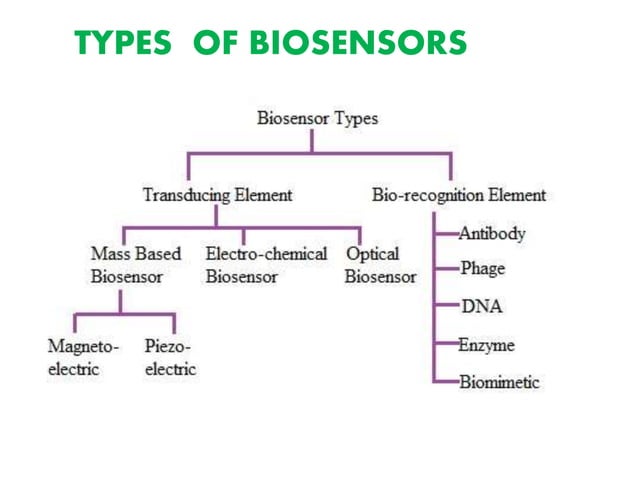 TYPES OF BIOSENSORS

Biosensor Types

Transducing Element

Bio-recognition Element

Mass Based Biosensor

Electro-chemical Biosensor

Optical Biosensor

Magneto-electric

Piezo-electric

Antibody

Phage

DNA

Enzyme

Biomimetic